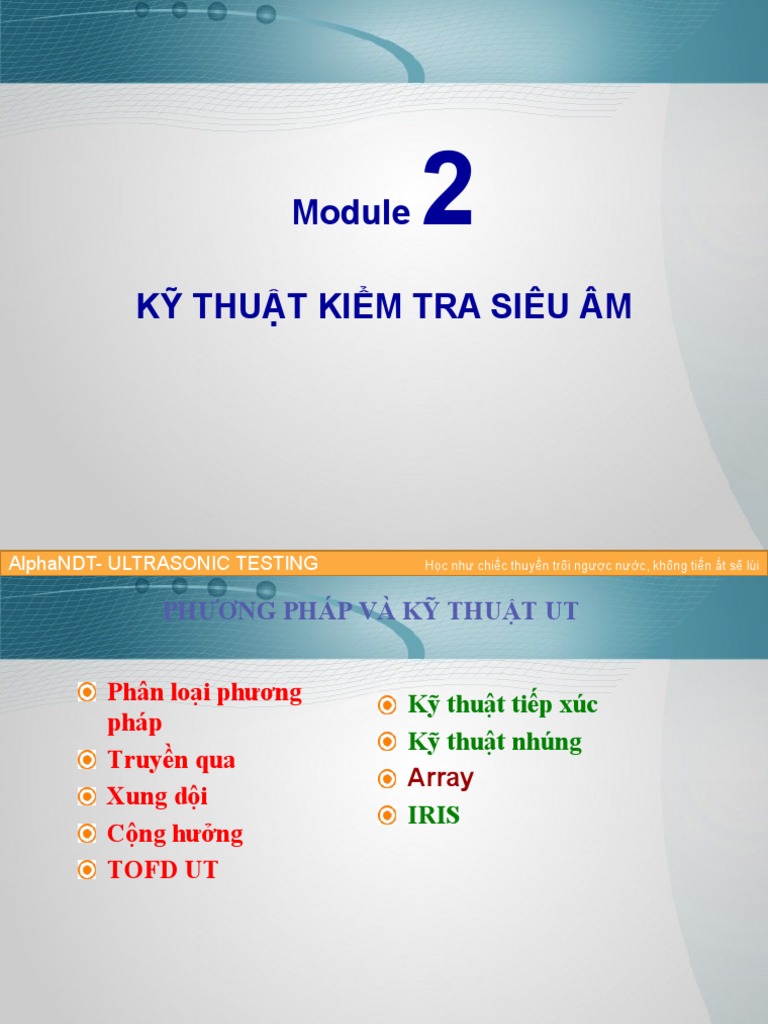 Module 2

KỸ THUẬT KIỂM TRA SIÊU ÂM

AlphaNDT- ULTRASONIC TESTING

Học như chiếc thuyền trôi ngược nước, không tiến ắt sẽ lùi

PHƯƠNG PHÁP VÀ KỸ THUẬT UT

Phân loại phương pháp

Truyền qua

Xung dội

Cộng hưởng

TOFD UT

Kỹ thuật tiếp xúc

Kỹ thuật nhúng

Array

IRIS